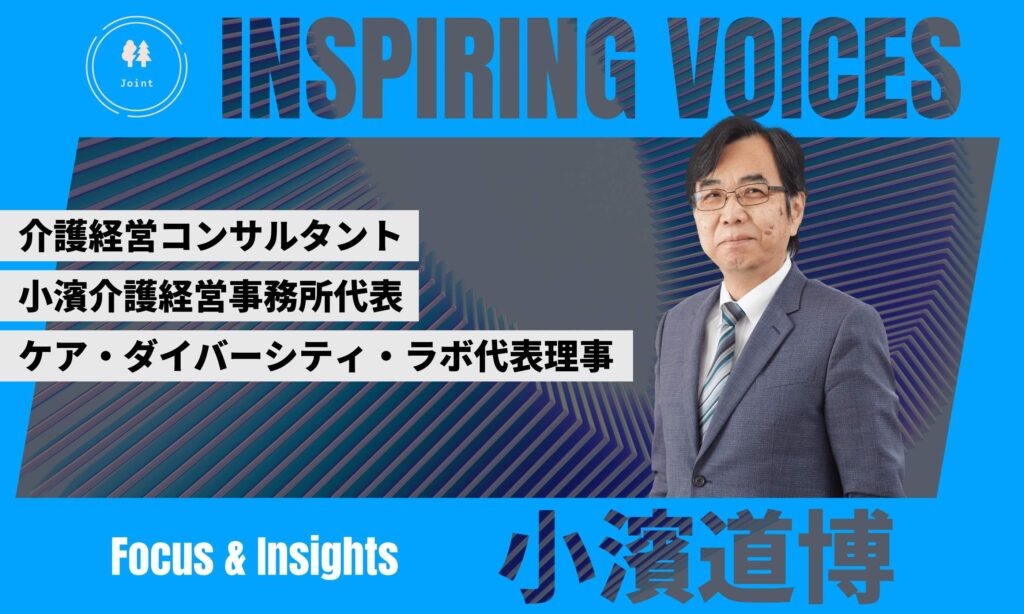 Joint

INSPIRING VOICES

介護経営コンサルタント

小濱介護経営事務所代表

ケア・ダイバーシティ・ラボ代表理事

Focus & Insights

小濱道博